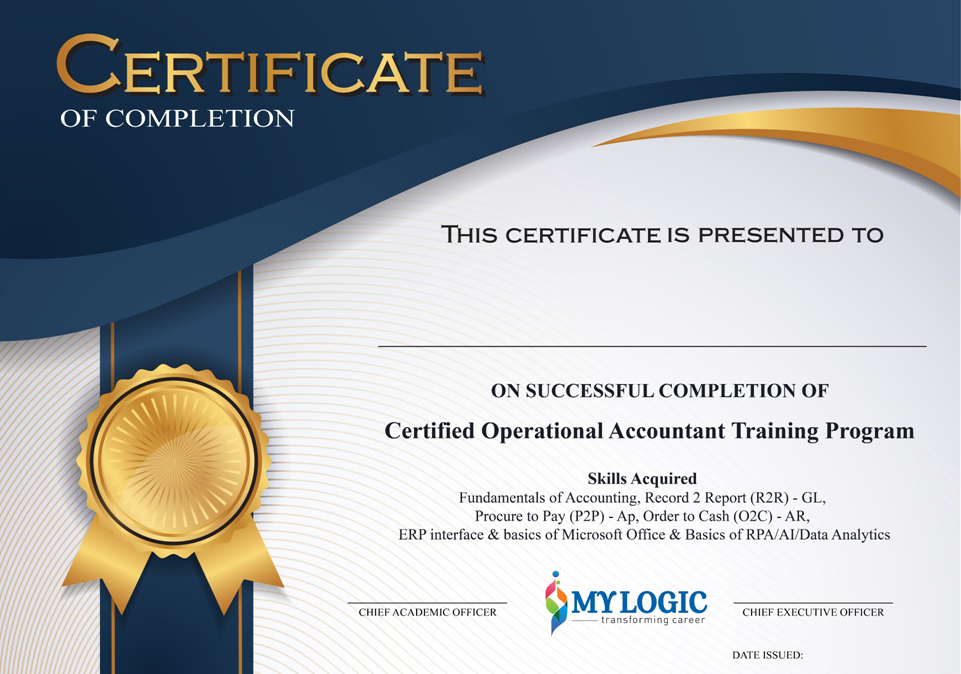 CERTIFICATE
OF COMPLETION

THIS CERTIFICATE IS PRESENTED TO

ON SUCCESSFUL COMPLETION OF

Certified Operational Accountant Training Program

Skills Acquired
Fundamentals of Accounting, Record 2 Report (R2R) - GL, Procure to Pay (P2P) - Ap, Order to Cash (O2C) - AR, ERP interface & basics of Microsoft Office & Basics of RPA/AI/Data Analytics

CHIEF ACADEMIC OFFICER

MY LOGIC
transforming career

CHIEF EXECUTIVE OFFICER

DATE ISSUED: